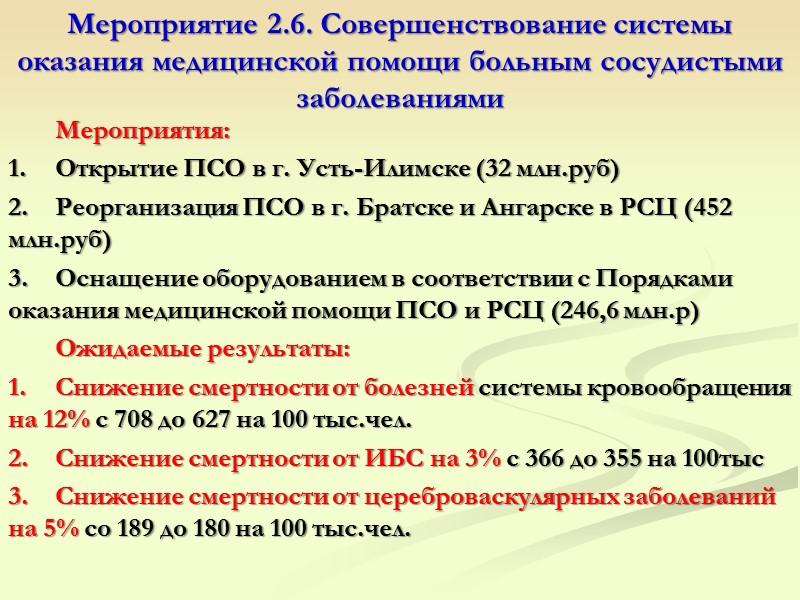 Мероприятие 2.6. Совершенствование системы оказания медицинской помощи больным сосудистыми заболеваниями

Мероприятия:

1. Открытие ПСО в г. Усть-Илимске (32 млн.руб)

2. Реорганизация ПСО в г. Братске и Ангарске в РСЦ (452 млн.руб)

3. Оснащение оборудованием в соответствии с Порядками оказания медицинской помощи ПСО и РСЦ (246,6 млн.р)

Ожидаемые результаты:

1. Снижение смертности от болезней системы кровообращения на 12% с 708 до 627 на 100 тыс.чел.

2. Снижение смертности от ИБС на 3% с 366 до 355 на 100тыс

3. Снижение смертности от цереброваскулярных заболеваний на 5% со 189 до 180 на 100 тыс.чел.